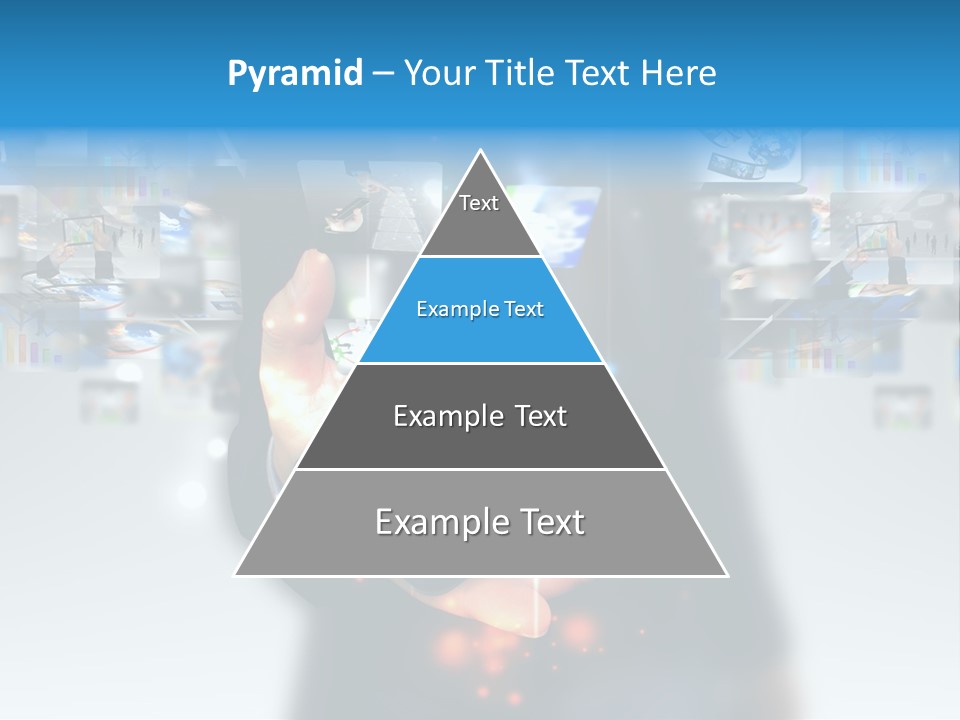 Pyramid – Your Title Text Here

Text

Example Text

Example Text

Example Text